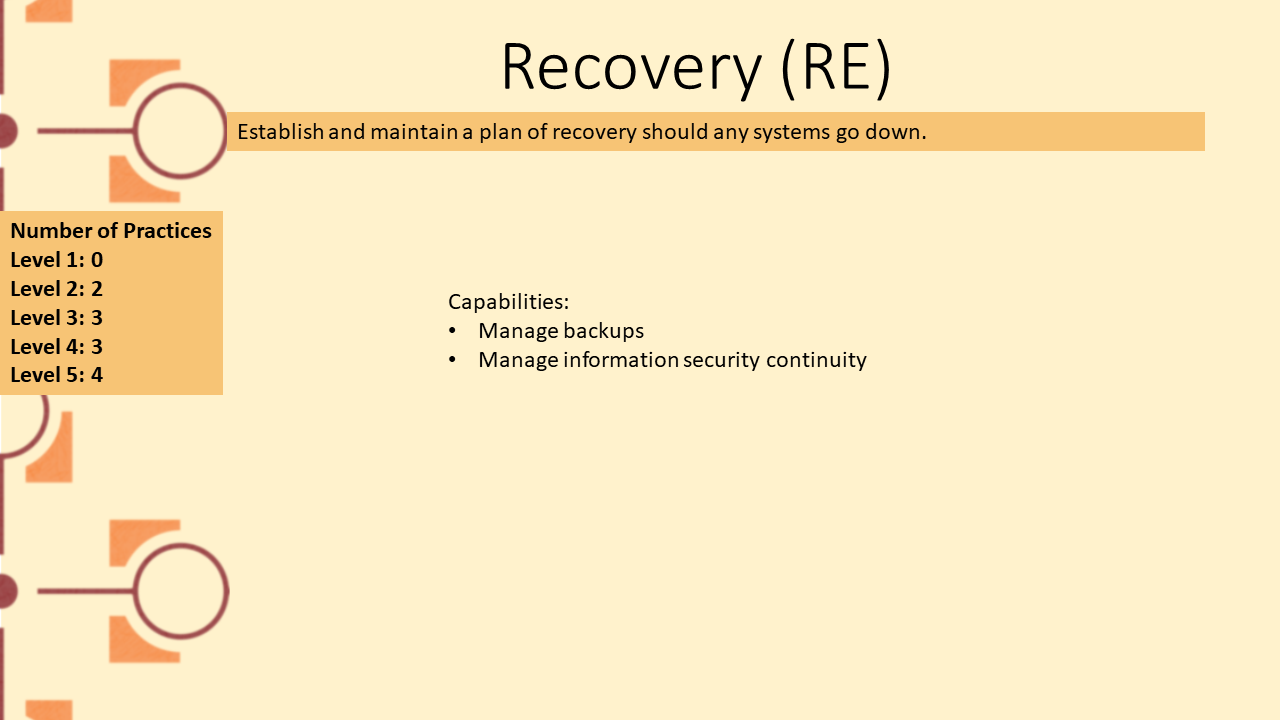 Recovery (RE)

Establish and maintain a plan of recovery should any systems go down.

Number of Practices
Level 1: 0
Level 2: 2
Level 3: 3
Level 4: 3
Level 5: 4

Capabilities:
• Manage backups
• Manage information security continuity